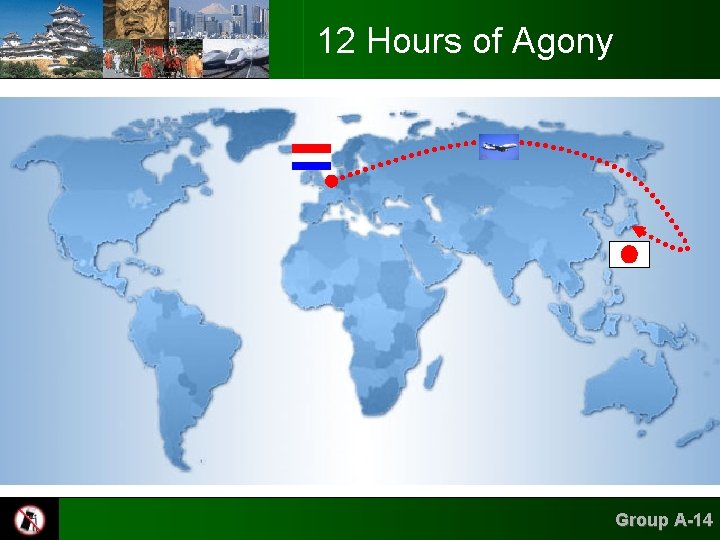 12 Hours of Agony

Group A-14